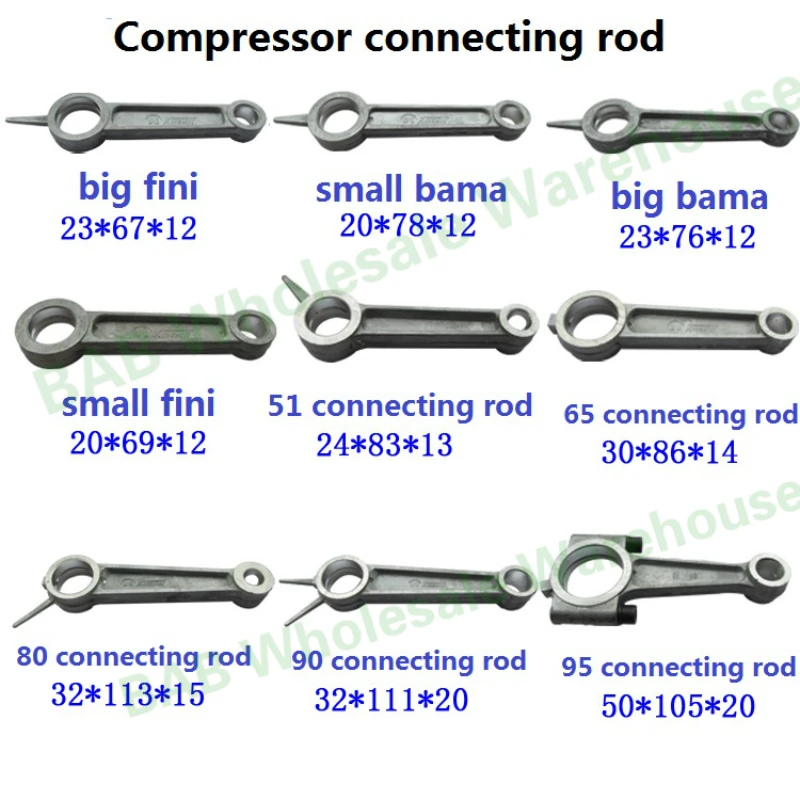 Compressor connecting rod

big fini
23*67*12

small bama
20*78*12

big bama
23*76*12

small fini
20*69*12

51 connecting rod
24*83*13

65 connecting rod
30*86*14

80 connecting rod
32*113*15

90 connecting rod
32*111*20

95 connecting rod
50*105*20

BAB Wholesale Warehouse

BAB Wholesale Warehouse